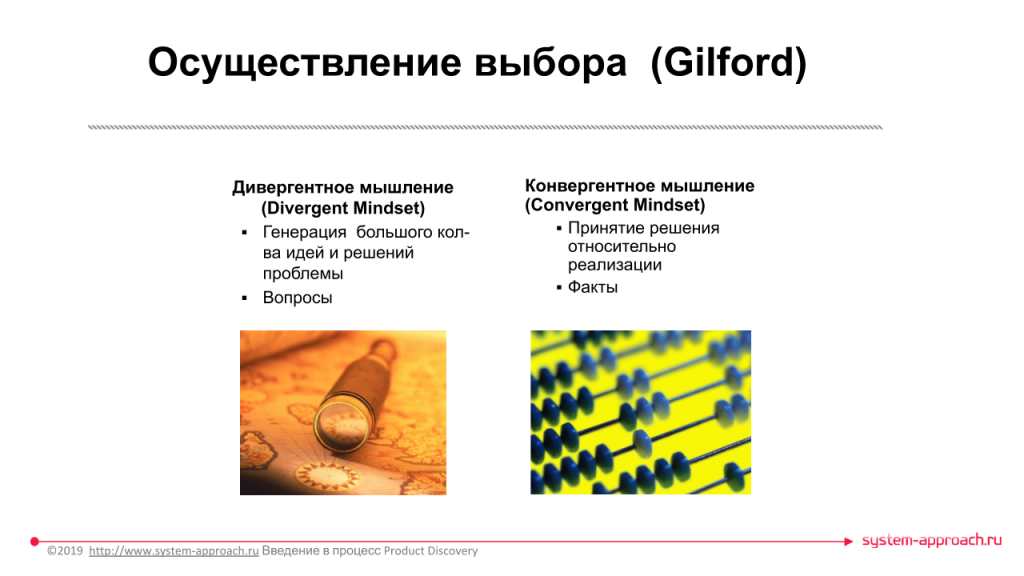 Осуществление выбора (Gilford)

Дивергентное мышление
(Divergent Mindset)
▪ Генерация большого кол-ва идей и решений проблемы
▪ Вопросы

Конвергентное мышление
(Convergent Mindset)
▪ Принятие решения относительно реализации
▪ Факты

©2019 http://www.system-approach.ru Введение в процесс Product Discovery

system-approach.ru